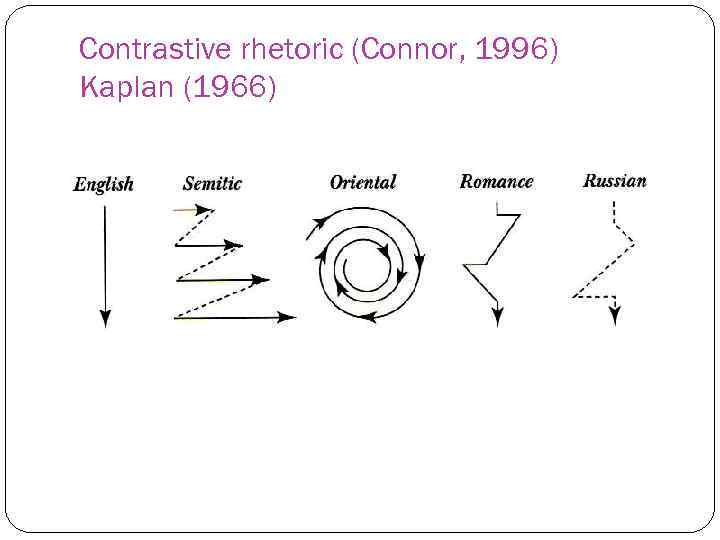 Contrastive rhetoric (Connor, 1996)
Kaplan (1966)

English Semitic Oriental Romance Russian